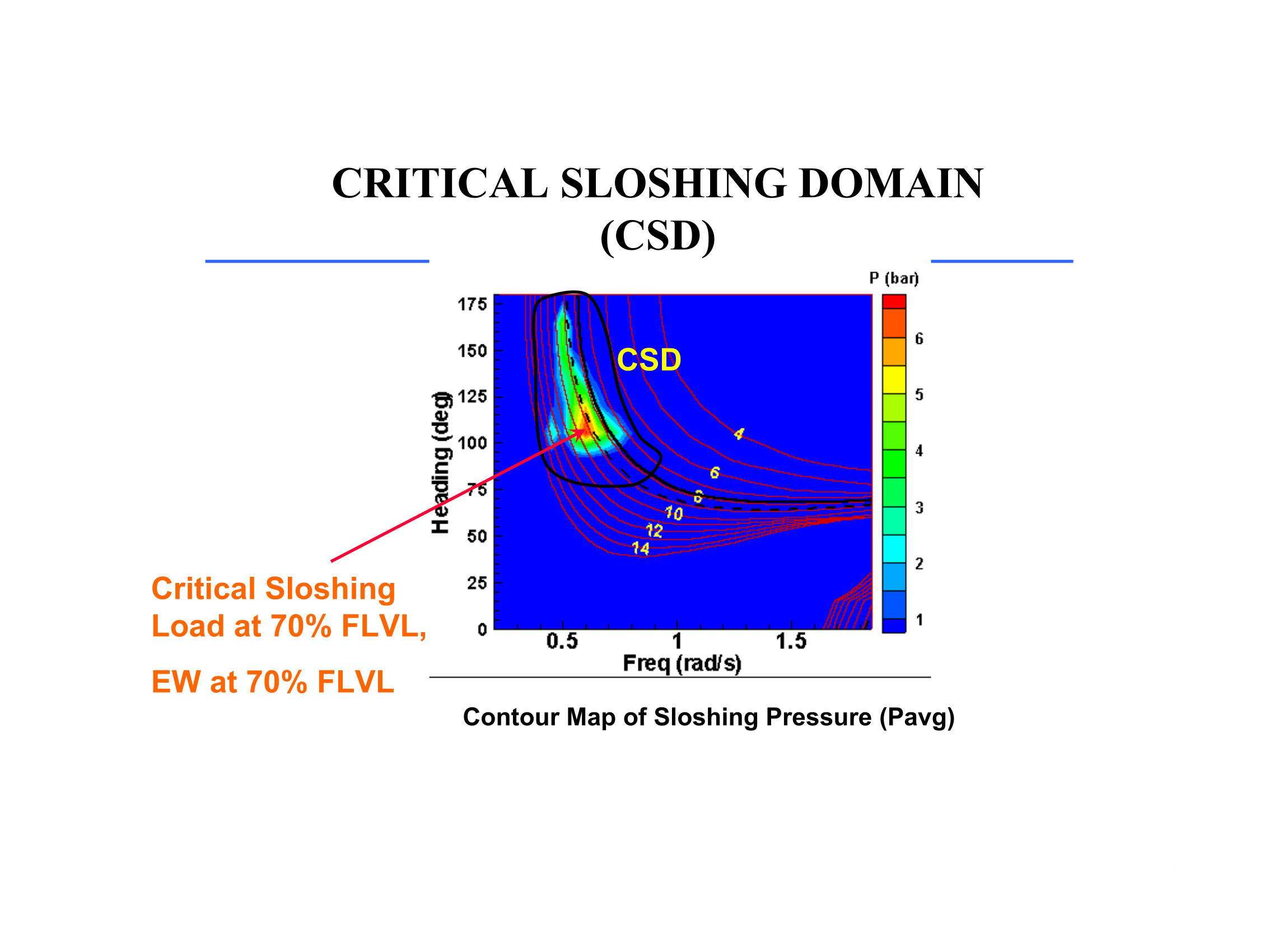 CRITICAL SLOSHING DOMAIN (CSD)

P (bar)

6
5
4
3
2
1

175
150
125
100
75
50
25
0

Heading (deg)

CSD

4
6
8
10
12
14

0.5
1
1.5
Freq (rad/s)

Critical Sloshing Load at 70% FLVL,

EW at 70% FLVL

Contour Map of Sloshing Pressure (Pavg)